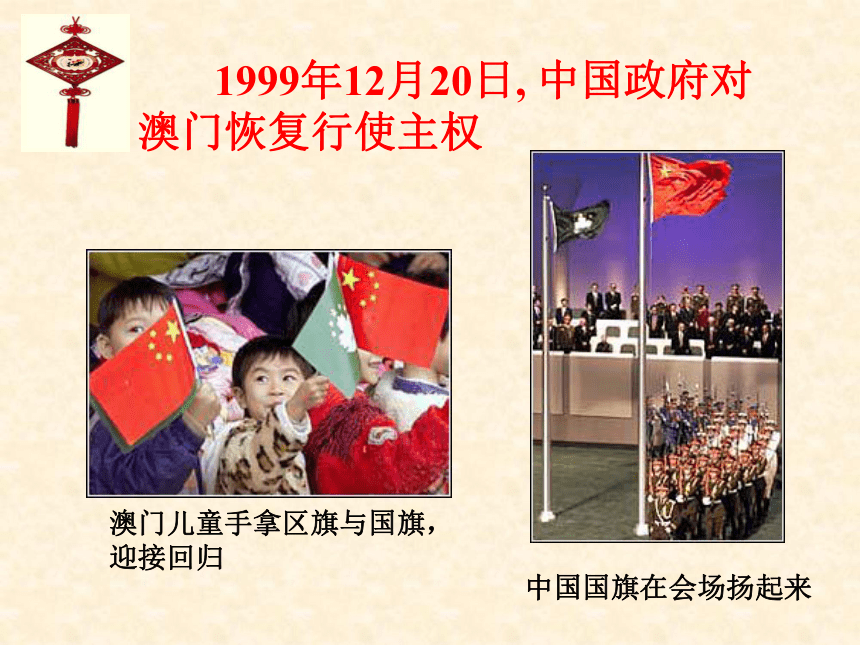 1999年12月20日, 中国政府对澳门恢复行使主权

澳门儿童手拿区旗与国旗，迎接回归

中国国旗在会场扬起来